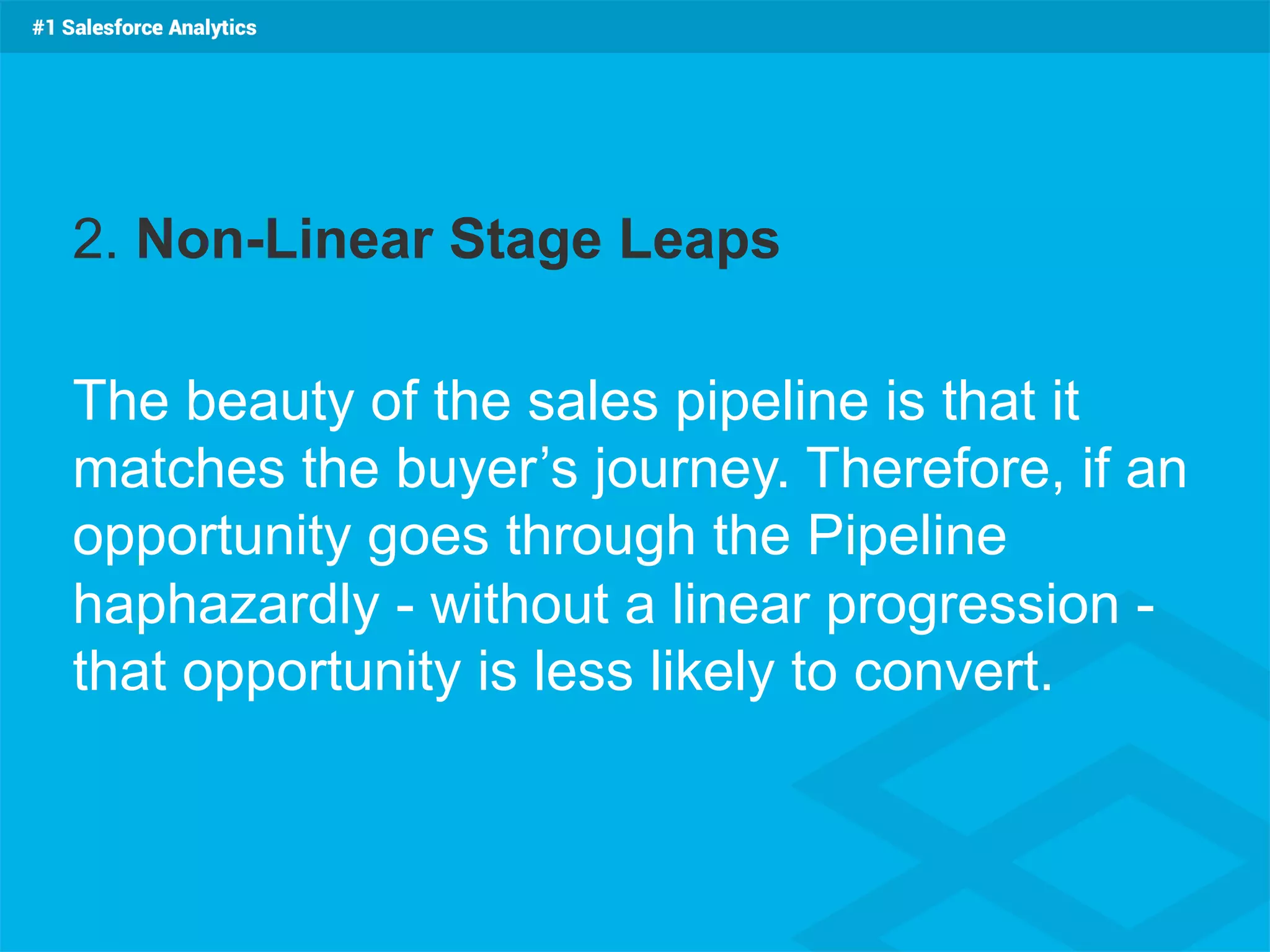 #1 Salesforce Analytics

2. Non-Linear Stage Leaps

The beauty of the sales pipeline is that it matches the buyer’s journey. Therefore, if an opportunity goes through the Pipeline haphazardly - without a linear progression - that opportunity is less likely to convert.